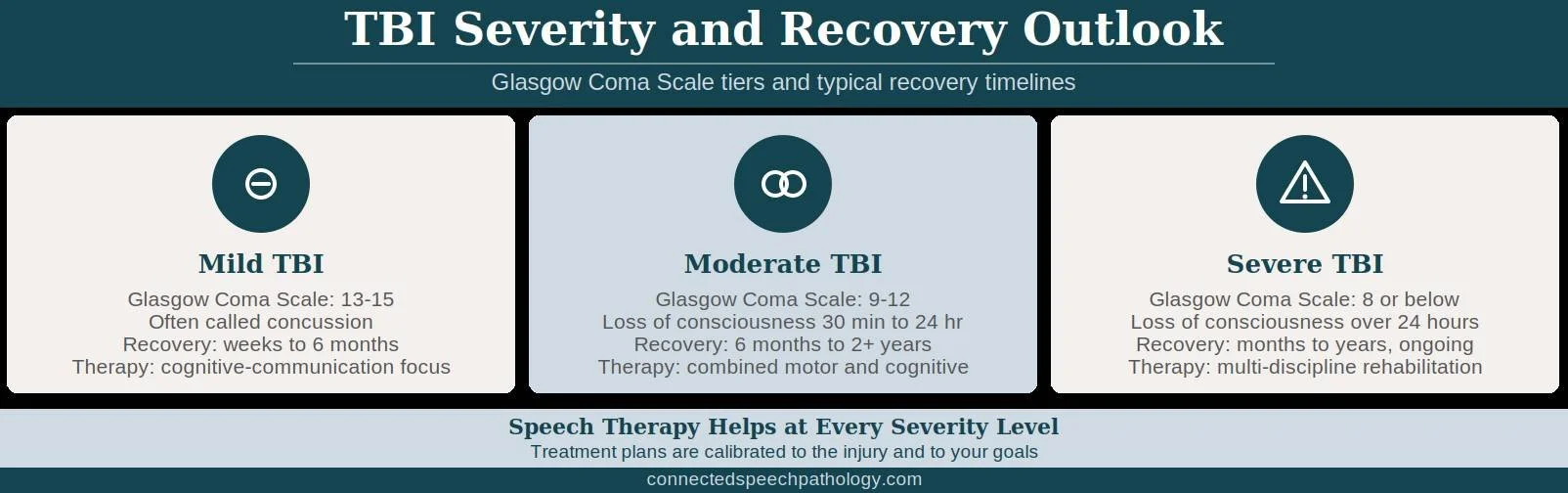 TBI Severity and Recovery Outlook

Glasgow Coma Scale tiers and typical recovery timelines

Mild TBI

Glasgow Coma Scale: 13-15
Often called concussion
Recovery: weeks to 6 months
Therapy: cognitive-communication focus

Moderate TBI

Glasgow Coma Scale: 9-12
Loss of consciousness 30 min to 24 hr
Recovery: 6 months to 2+ years
Therapy: combined motor and cognitive

Severe TBI

Glasgow Coma Scale: 8 or below
Loss of consciousness over 24 hours
Recovery: months to years, ongoing
Therapy: multi-discipline rehabilitation

Speech Therapy Helps at Every Severity Level

Treatment plans are calibrated to the injury and to your goals

connectedspeechpathology.com